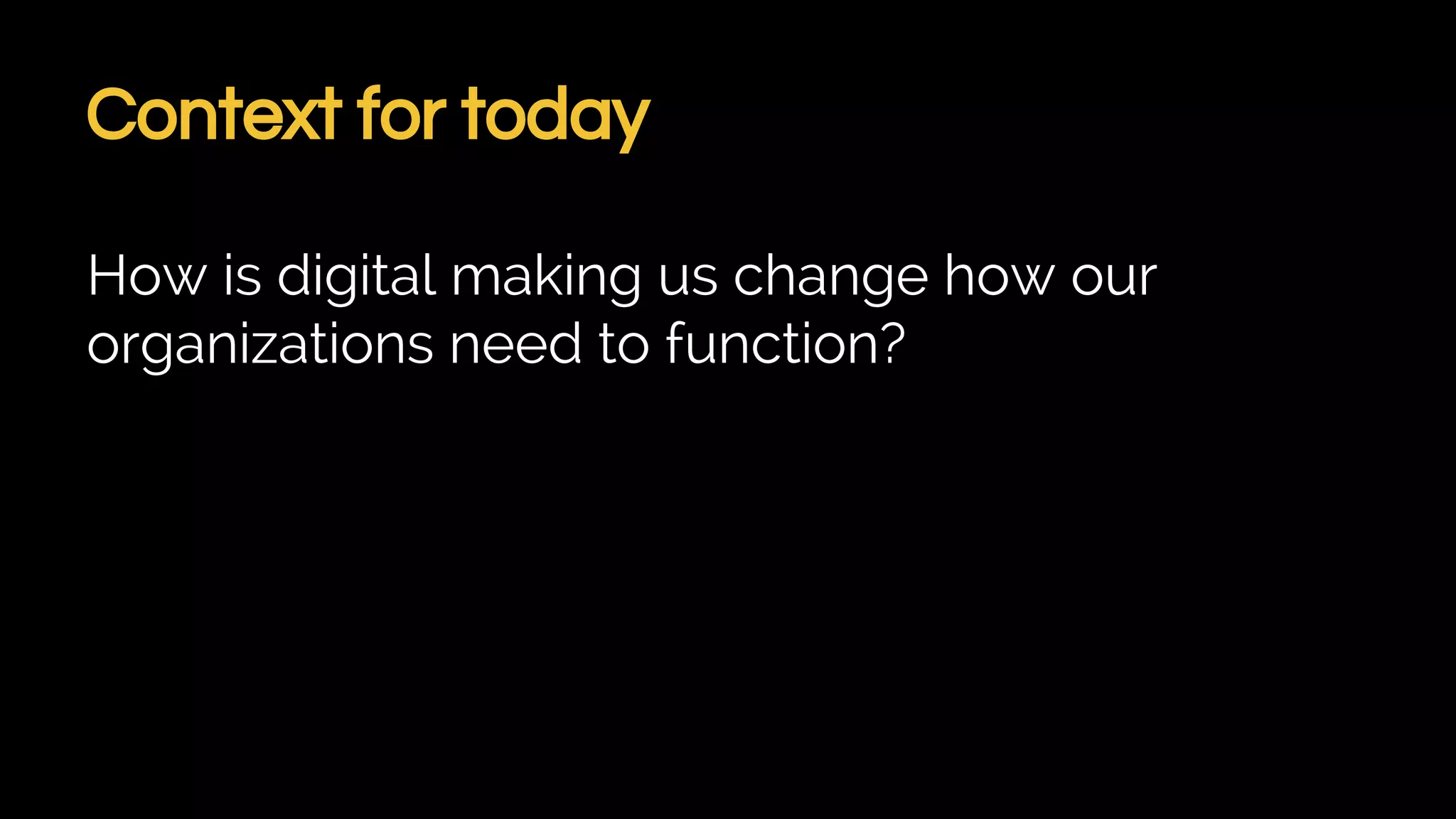 Context for today

How is digital making us change how our organizations need to function?